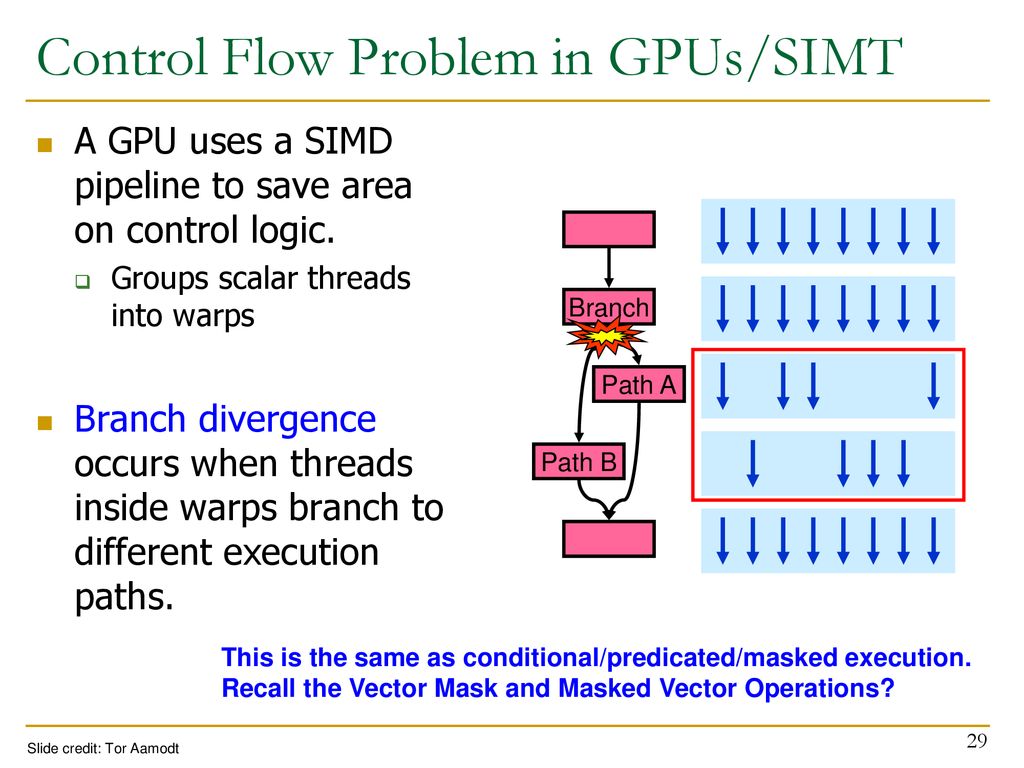 Control Flow Problem in GPUs/SIMT

A GPU uses a SIMD pipeline to save area on control logic.

Groups scalar threads into warps

Branch divergence occurs when threads inside warps branch to different execution paths.

Branch

Path A

Path B

This is the same as conditional/predicated/masked execution. Recall the Vector Mask and Masked Vector Operations?

Slide credit: Tor Aamodt

29